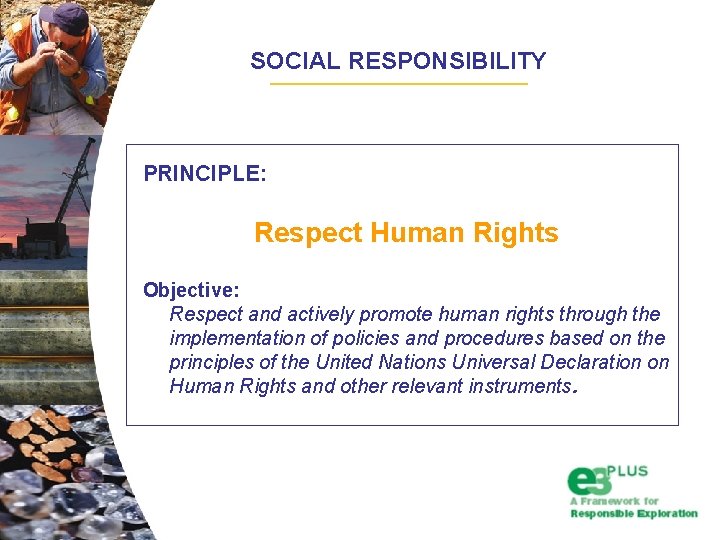 SOCIAL RESPONSIBILITY

PRINCIPLE:

Respect Human Rights

Objective:
Respect and actively promote human rights through the implementation of policies and procedures based on the principles of the United Nations Universal Declaration on Human Rights and other relevant instruments.

e3 PLUS
A Framework for Responsible Exploration